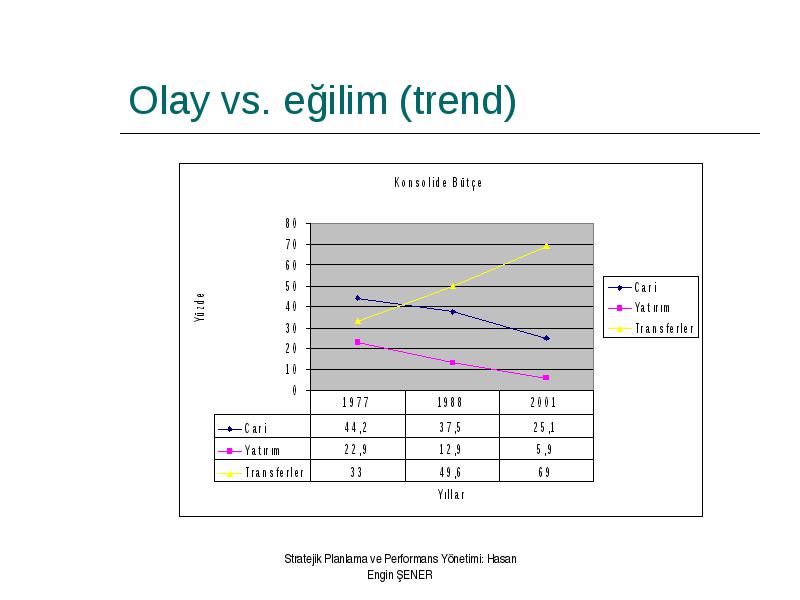 Olay vs. eğilim (trend)

Konsolide Bütçe

Yüzde

80
70
60
50
40
30
20
10
0

Cari
Yatırım
Transferler

| | 1977 | 1988 | 2001 |
|---|---|---|---|
| Cari | 44,2 | 37,5 | 25,1 |
| Yatırım | 22,9 | 12,9 | 5,9 |
| Transferler | 33 | 49,6 | 69 |

Yıllar

Stratejik Planlama ve Performans Yönetimi: Hasan Engin ŞENER